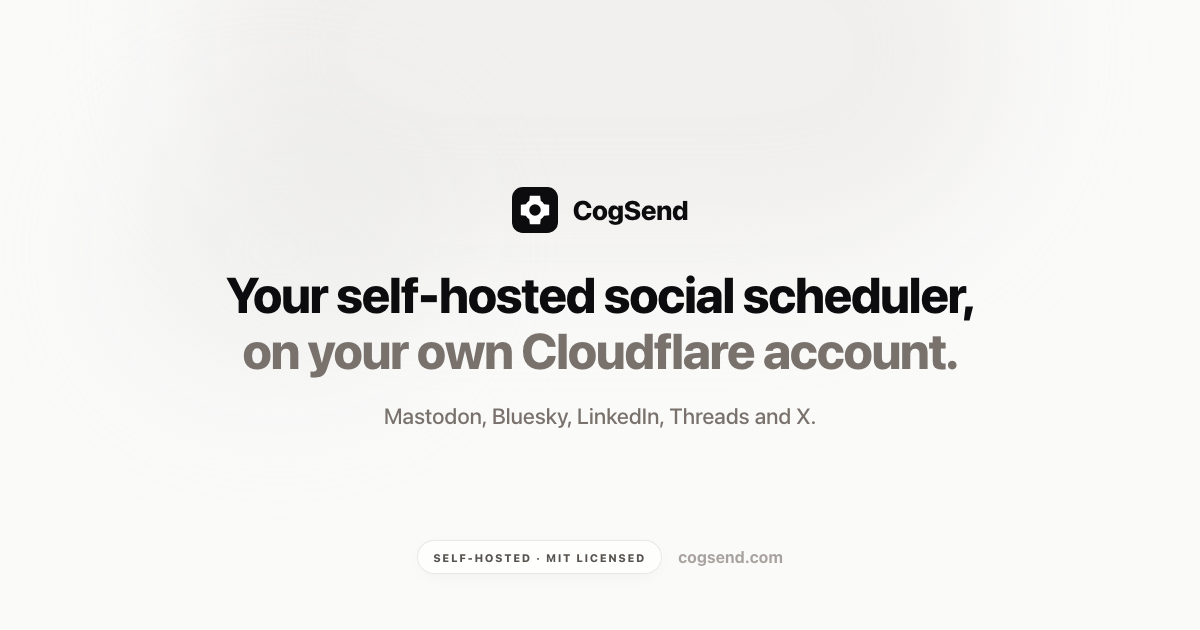 CogSend

Your self-hosted social scheduler, on your own Cloudflare account.

Mastodon, Bluesky, LinkedIn, Threads and X.

SELF-HOSTED · MIT LICENSED

cogsend.com